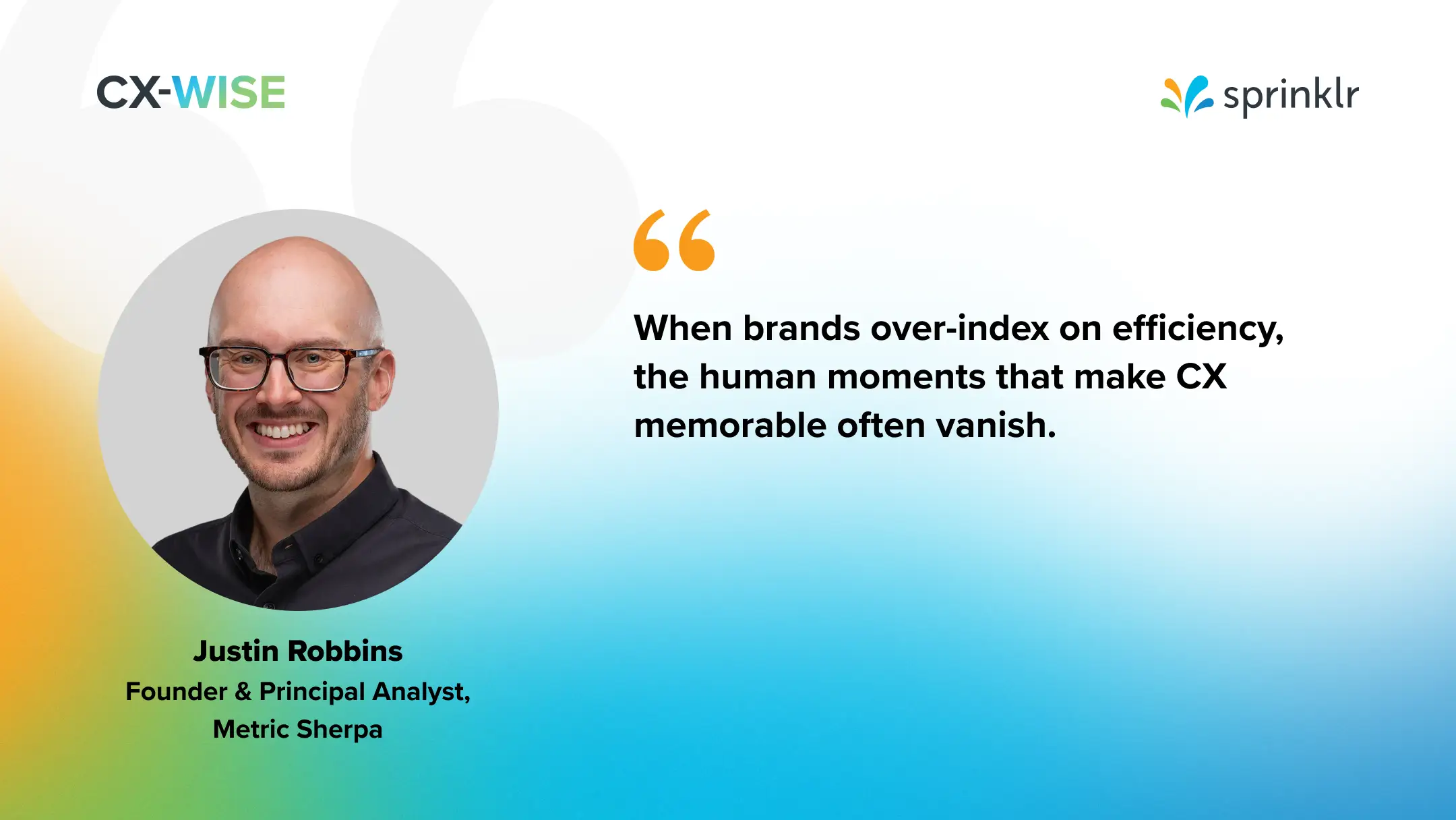 CX-WISE

sprinklr

“

When brands over-index on efficiency, the human moments that make CX memorable often vanish.

Justin Robbins
Founder & Principal Analyst, Metric Sherpa